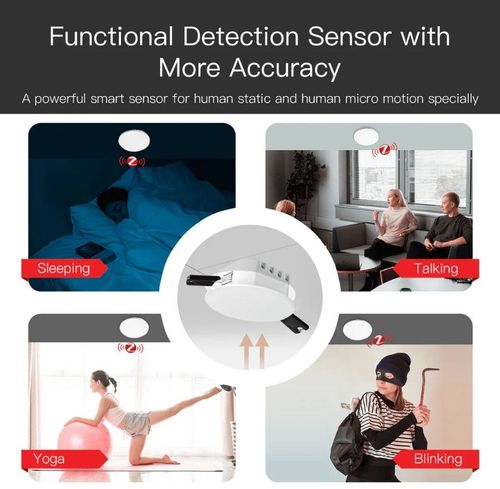 Functional Detection Sensor with More Accuracy

A powerful smart sensor for human static and human micro motion specially

Sleeping

Talking

Yoga

Blinking